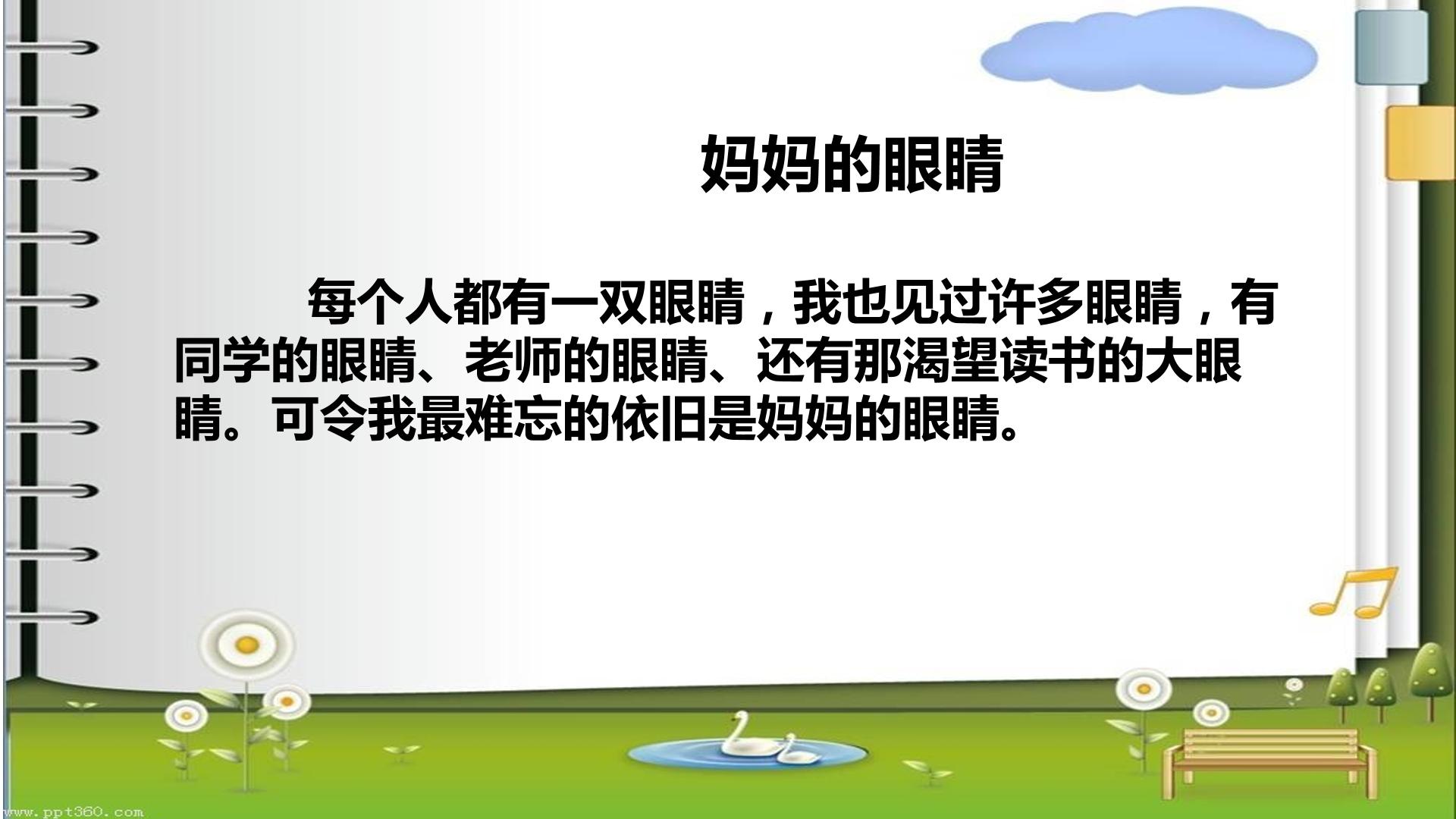 妈妈的眼睛

每个人都有一双眼睛，我也见过许多眼睛，有同学的眼睛、老师的眼睛、还有那渴望读书的大眼睛。可令我最难忘的依旧是妈妈的眼睛。

www.ppt360.com